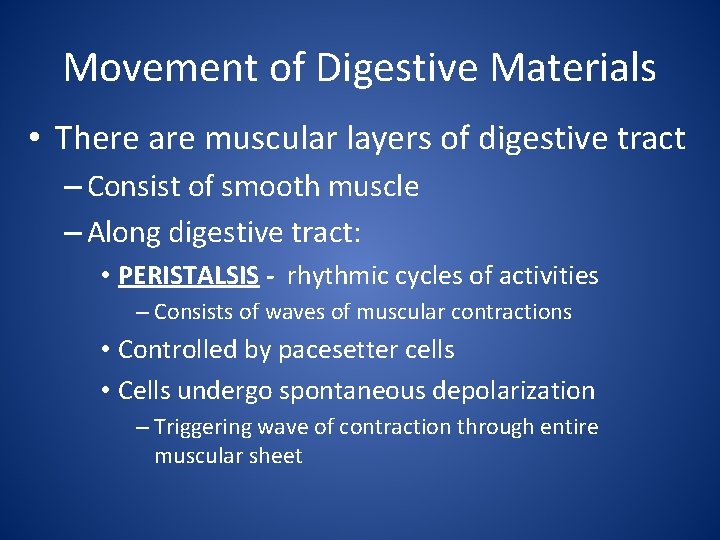 Movement of Digestive Materials

• There are muscular layers of digestive tract
– Consist of smooth muscle
– Along digestive tract:
• PERISTALSIS - rhythmic cycles of activities
– Consists of waves of muscular contractions
• Controlled by pacesetter cells
• Cells undergo spontaneous depolarization
– Triggering wave of contraction through entire muscular sheet